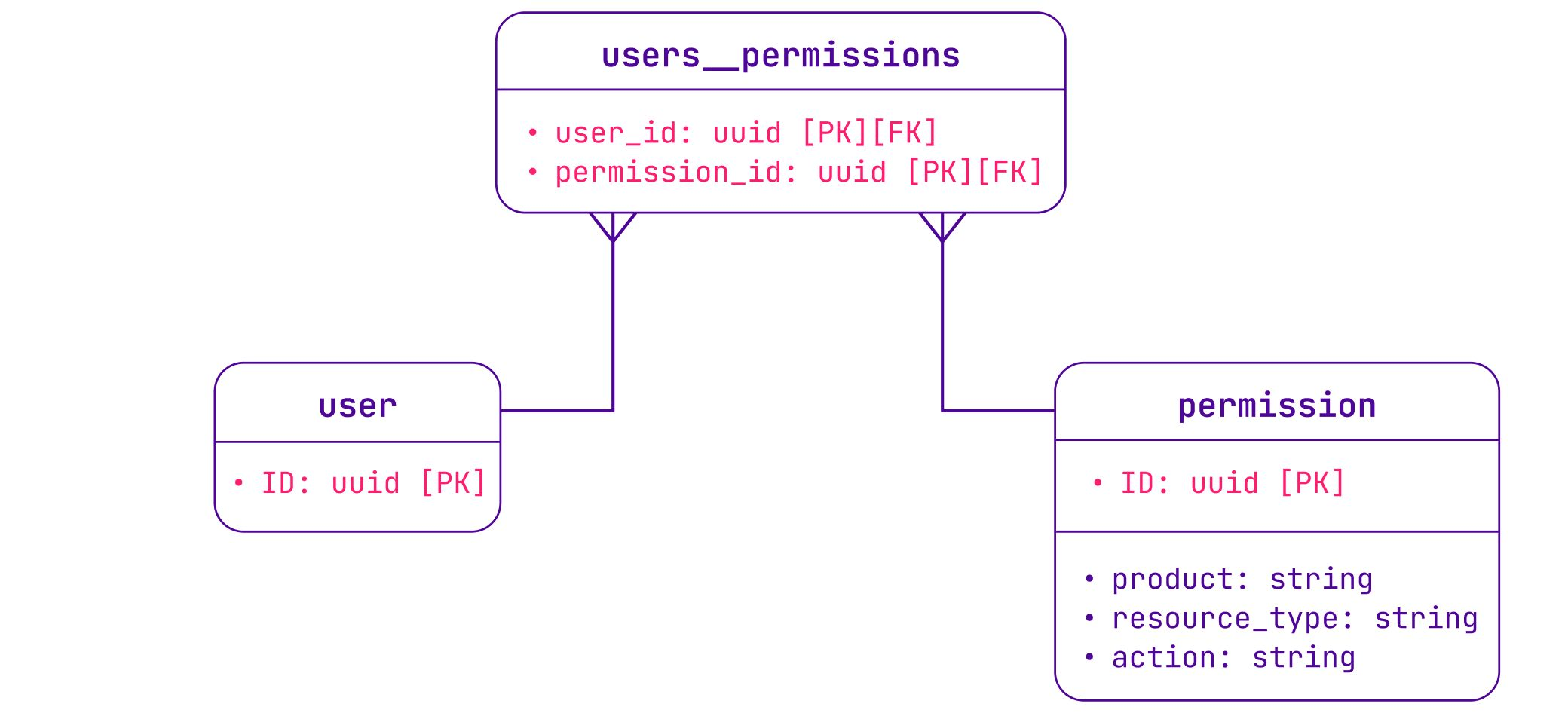 users__permissions

• user_id: uuid [PK][FK]
• permission_id: uuid [PK][FK]

user

• ID: uuid [PK]

permission

• ID: uuid [PK]

• product: string
• resource_type: string
• action: string